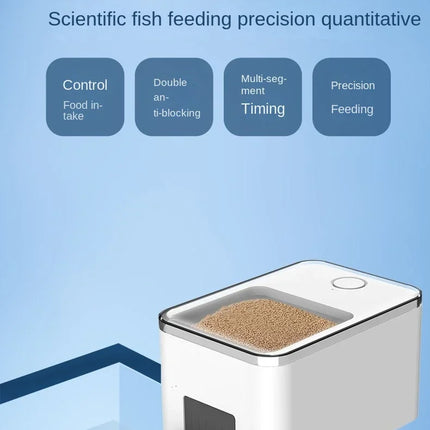 Scientific fish feeding precision quantitative

Control
Food intake

Double anti-blocking

Multi-segment
Timing

Precision
Feeding